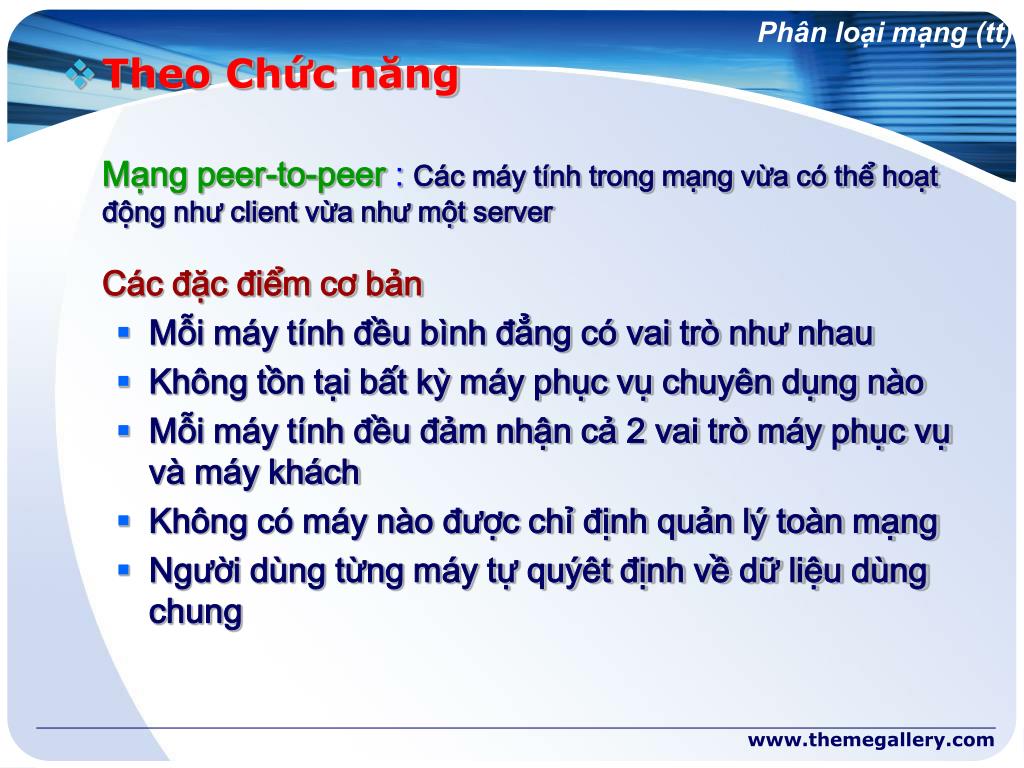 Phân loại mạng (tt)

Theo Chức năng

Mạng peer-to-peer : Các máy tính trong mạng vừa có thể hoạt động như client vừa như một server

Các đặc điểm cơ bản

- Mỗi máy tính đều bình đẳng có vai trò như nhau
- Không tồn tại bất kỳ máy phục vụ chuyên dụng nào
- Mỗi máy tính đều đảm nhận cả 2 vai trò máy phục vụ và máy khách
- Không có máy nào được chỉ định quản lý toàn mạng
- Người dùng từng máy tự quyết định về dữ liệu dùng chung

www.themegallery.com